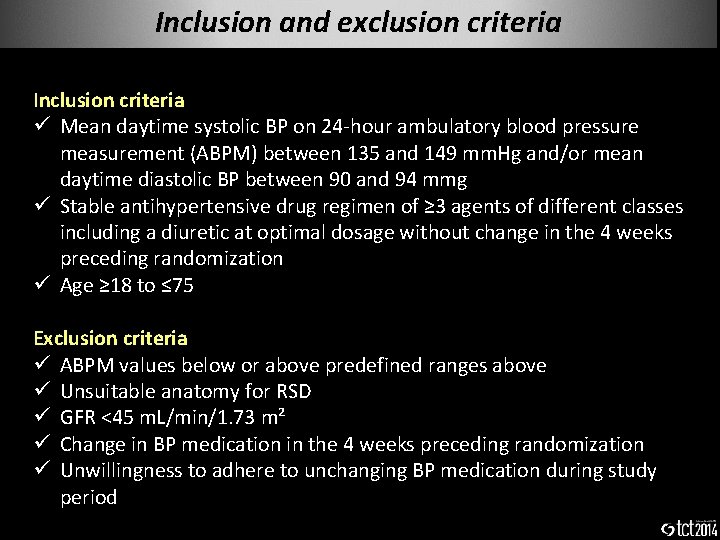 Inclusion and exclusion criteria

Inclusion criteria
✓ Mean daytime systolic BP on 24-hour ambulatory blood pressure measurement (ABPM) between 135 and 149 mmHg and/or mean daytime diastolic BP between 90 and 94 mmg
✓ Stable antihypertensive drug regimen of ≥3 agents of different classes including a diuretic at optimal dosage without change in the 4 weeks preceding randomization
✓ Age ≥18 to ≤75

Exclusion criteria
✓ ABPM values below or above predefined ranges above
✓ Unsuitable anatomy for RSD
✓ GFR <45 mL/min/1.73 m²
✓ Change in BP medication in the 4 weeks preceding randomization
✓ Unwillingness to adhere to unchanging BP medication during study period

tct2014